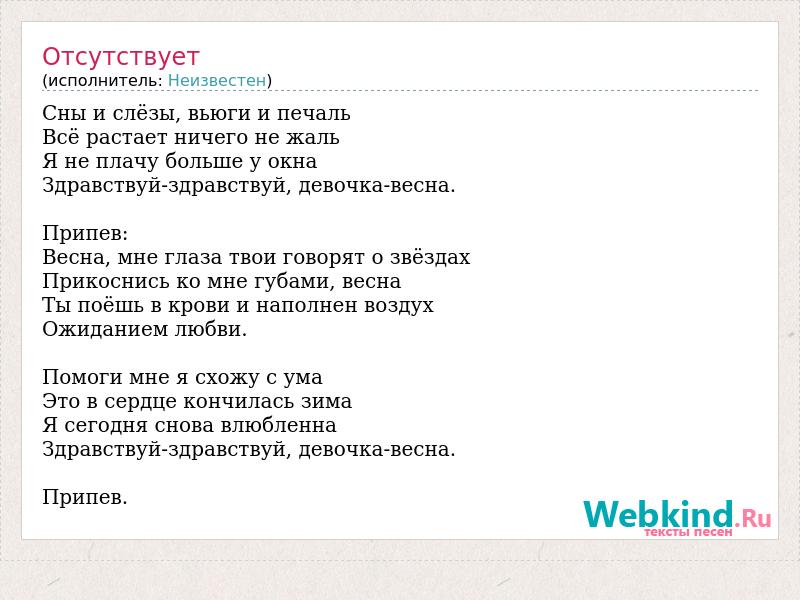 Отсутствует
(исполнитель: Неизвестен)

Сны и слёзы, вьюги и печаль
Всё растает ничего не жаль
Я не плачу больше у окна
Здравствуй-здравствуй, девочка-весна.

Припев:
Весна, мне глаза твои говорят о звёздах
Прикоснись ко мне губами, весна
Ты поёшь в крови и наполнен воздух
Ожиданием любви.

Помоги мне я схожу с ума
Это в сердце кончилась зима
Я сегодня снова влюбленна
Здравствуй-здравствуй, девочка-весна.

Припев.

Webkind.Ru
тексты песен